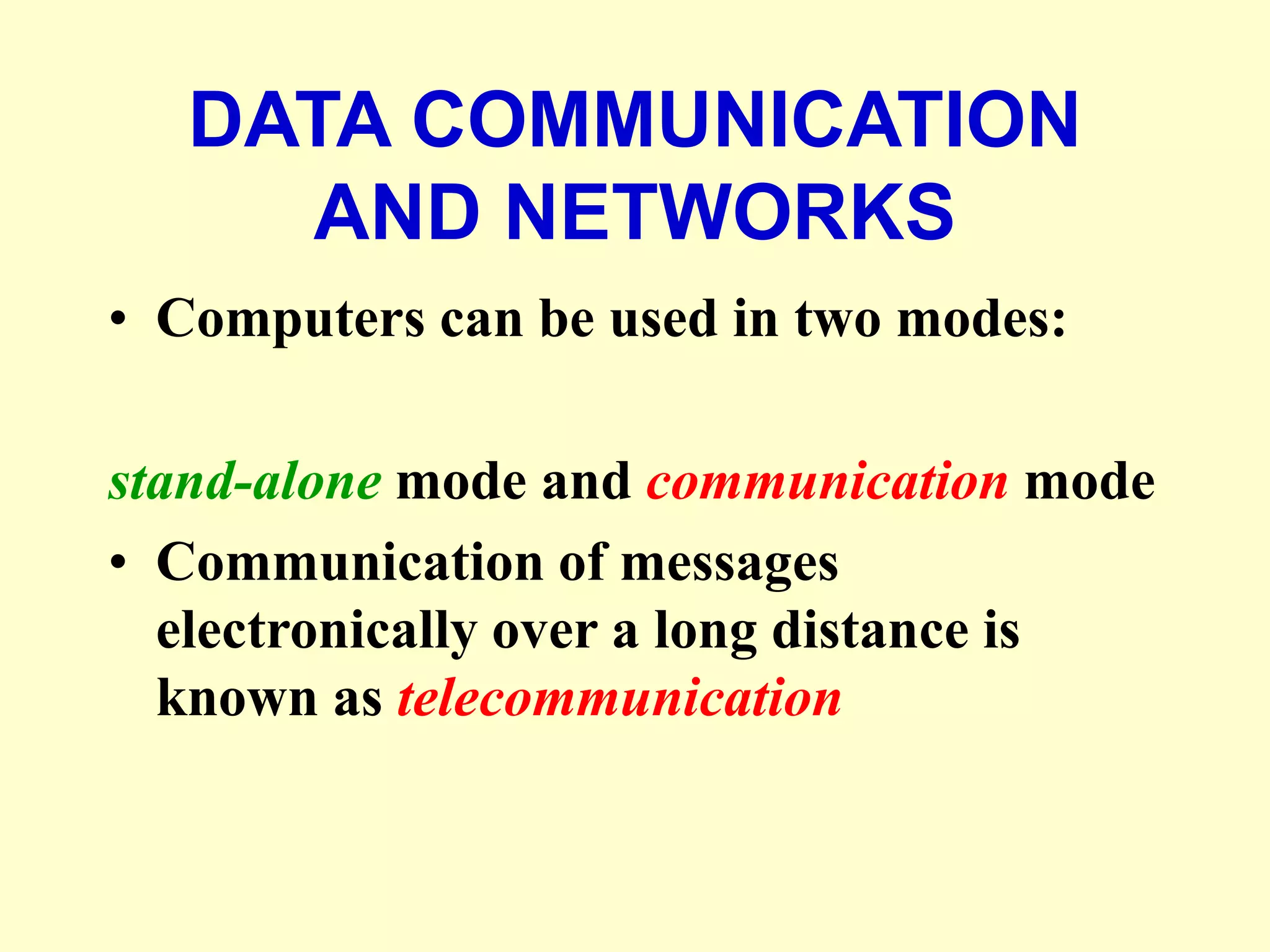 DATA COMMUNICATION AND NETWORKS

• Computers can be used in two modes:

stand-alone mode and communication mode

• Communication of messages electronically over a long distance is known as telecommunication